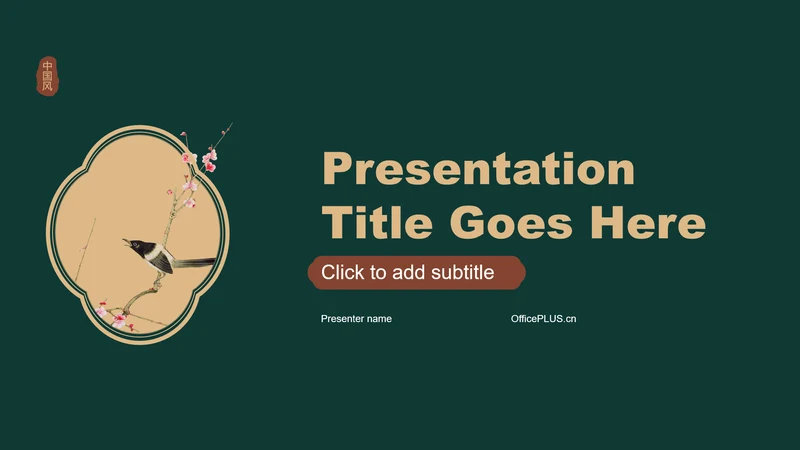 中国风

Presentation Title Goes Here

Click to add subtitle

Presenter name

OfficePLUS.cn